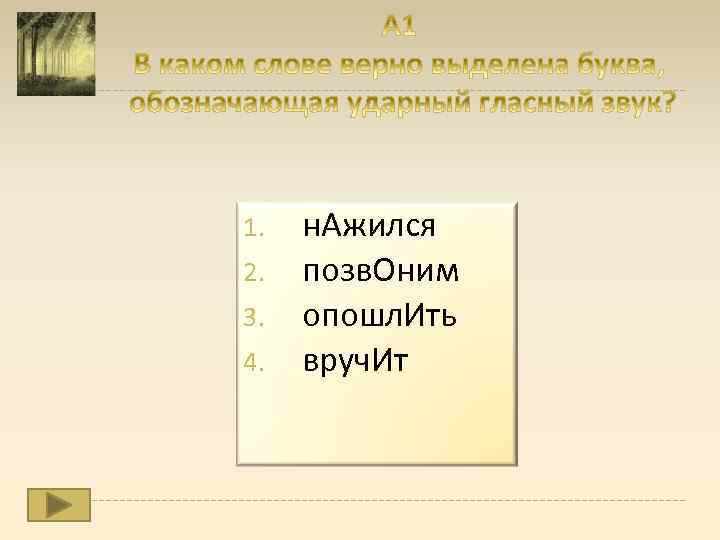 А1
В каком слове верно выделена буква, обозначающая ударный гласный звук?

1. нАжился
2. позвОним
3. опошлИть
4. вручИт